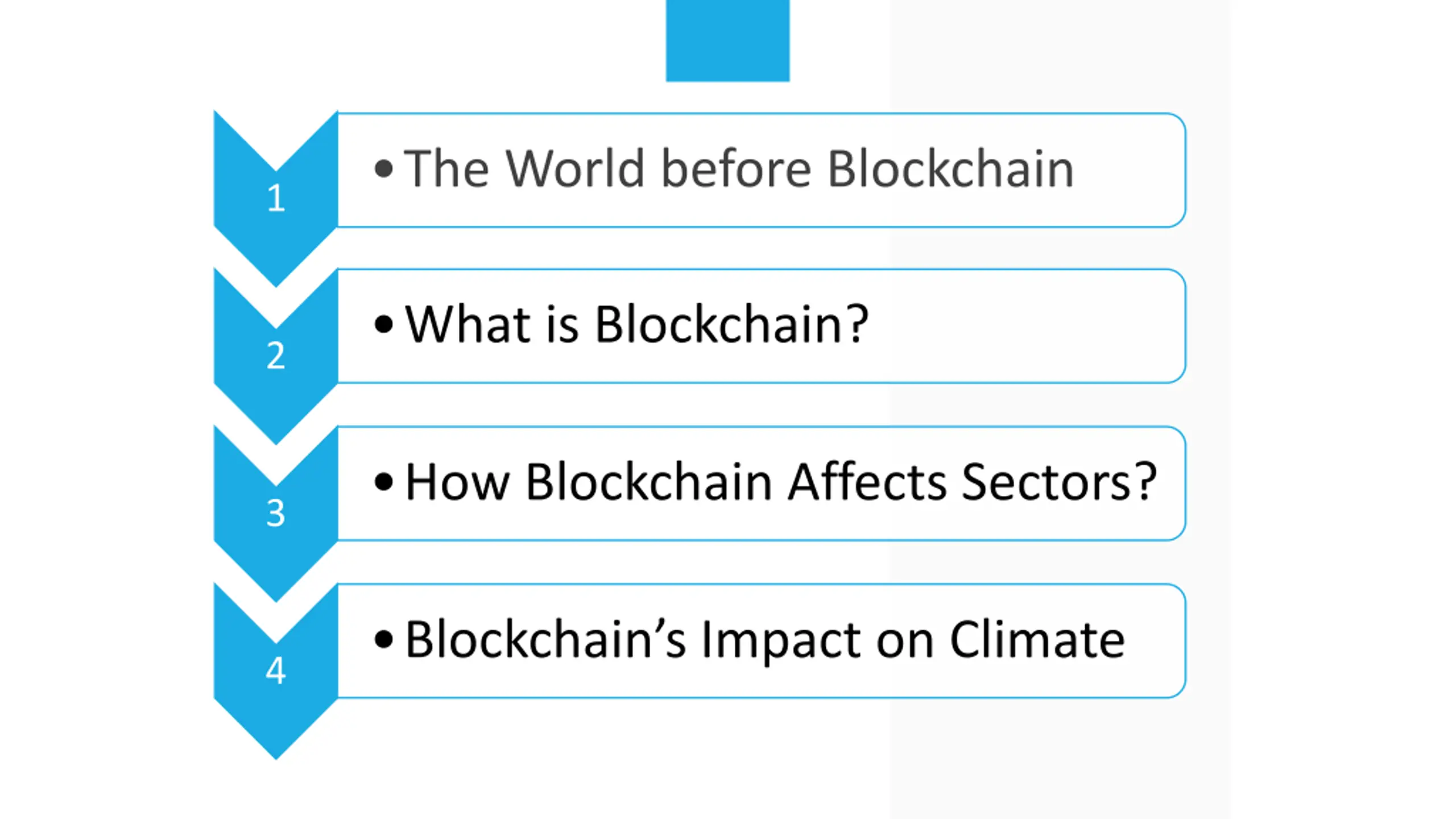 1
• The World before Blockchain

2
• What is Blockchain?

3
• How Blockchain Affects Sectors?

4
• Blockchain’s Impact on Climate